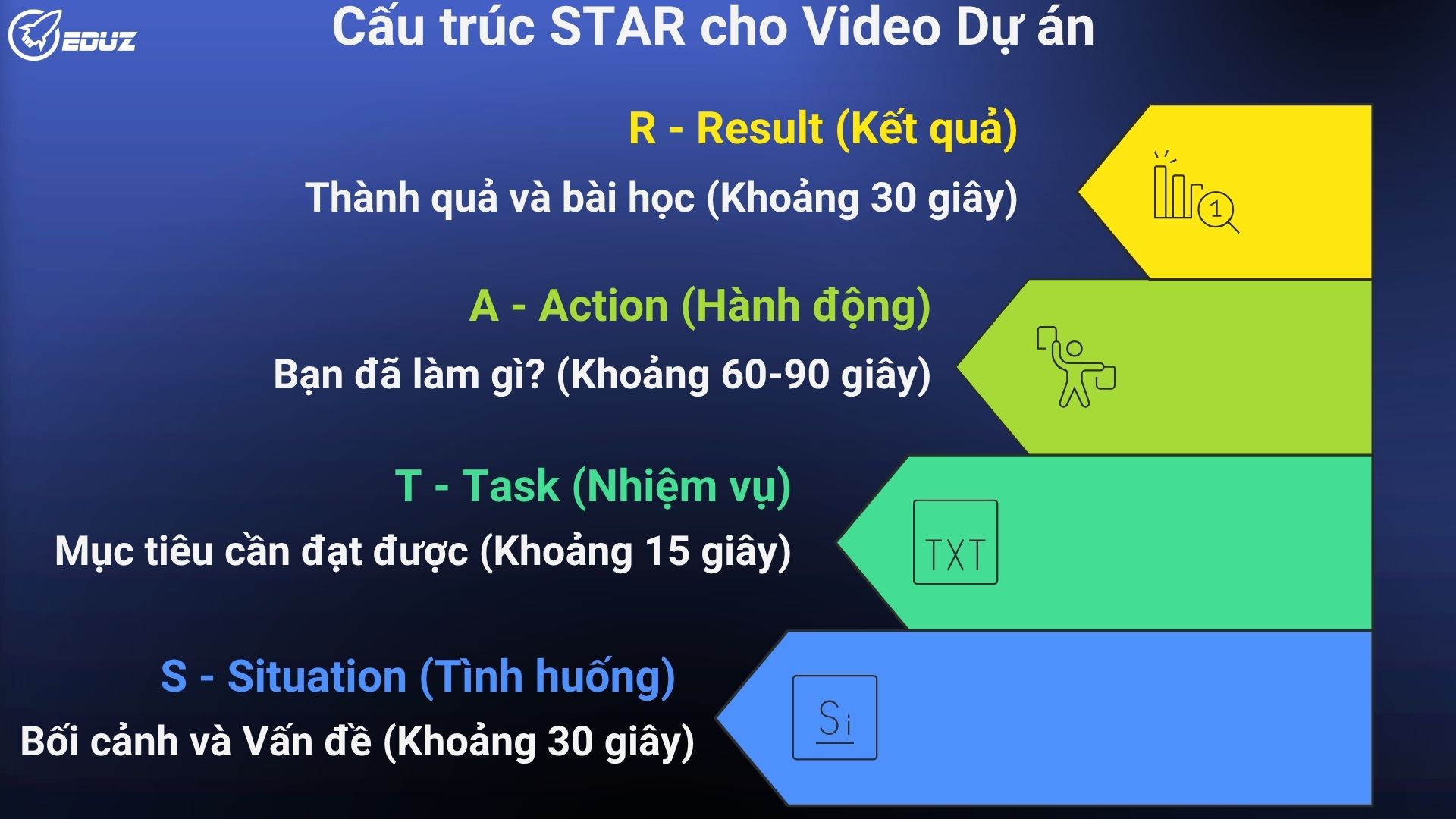 EDUZ

Cấu trúc STAR cho Video Dự án

R - Result (Kết quả)
Thành quả và bài học (Khoảng 30 giây)

1

A - Action (Hành động)
Bạn đã làm gì? (Khoảng 60-90 giây)

T - Task (Nhiệm vụ)
Mục tiêu cần đạt được (Khoảng 15 giây)

TXT

S - Situation (Tình huống)
Bối cảnh và Vấn đề (Khoảng 30 giây)

Si